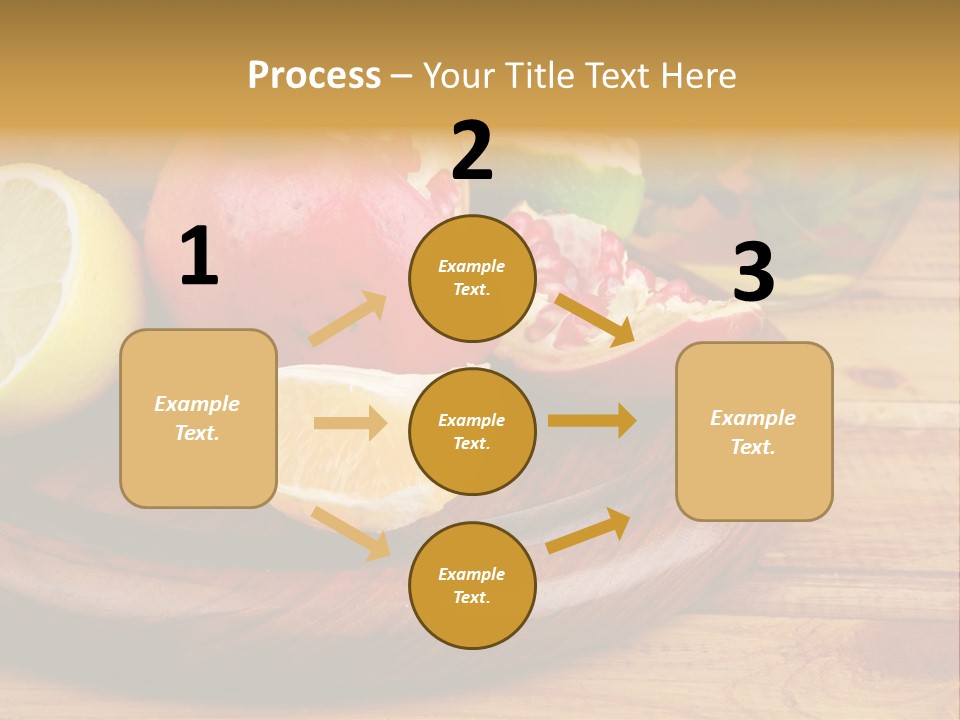 Process – Your Title Text Here

1

Example Text.

2

Example Text.

Example Text.

Example Text.

3

Example Text.